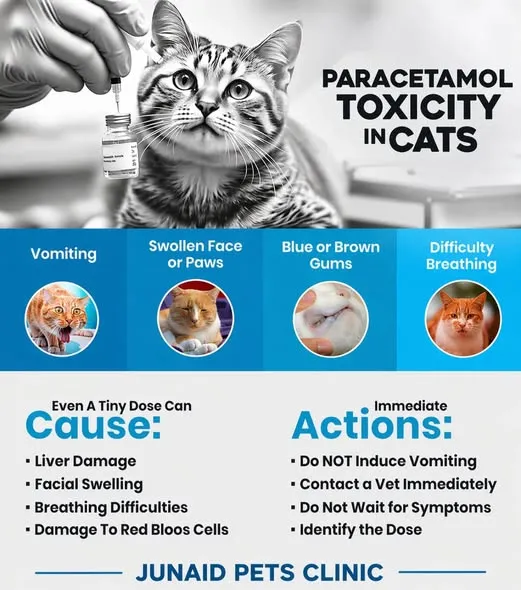 PARACETAMOL TOXICITY IN CATS

Vomiting

Swollen Face or Paws

Blue or Brown Gums

Difficulty Breathing

Even A Tiny Dose Can
Cause:
▪ Liver Damage
▪ Facial Swelling
▪ Breathing Difficulties
▪ Damage To Red Bloos Cells

Immediate
Actions:
▪ Do NOT Induce Vomiting
▪ Contact a Vet Immediately
▪ Do Not Wait for Symptoms
▪ Identify the Dose

JUNAID PETS CLINIC